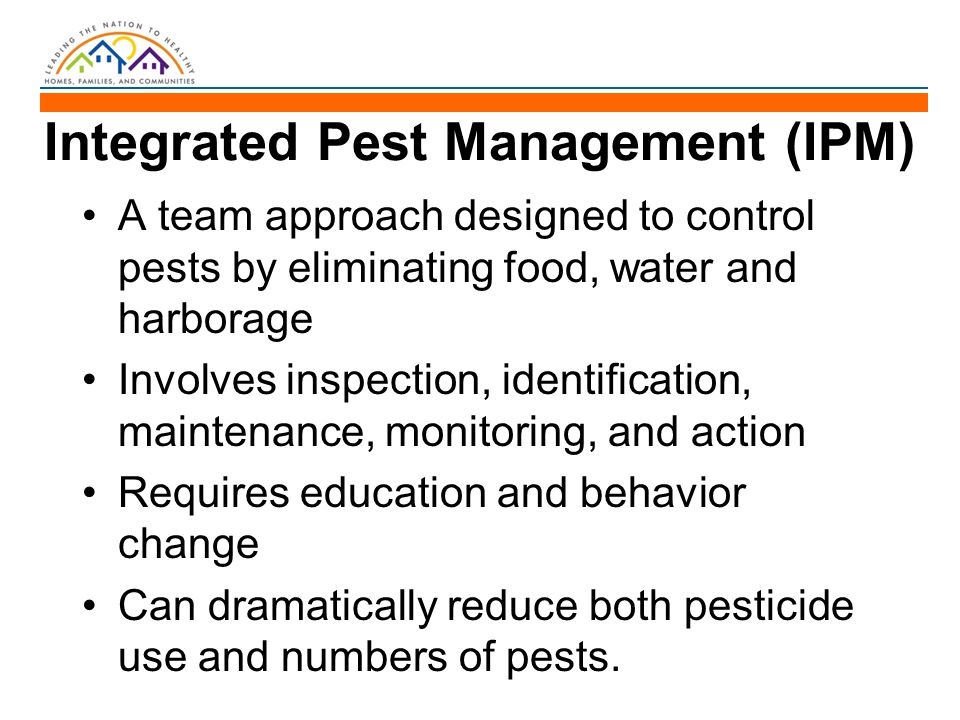 LEADING THE NATION TO HEALTHY
HOMES, FAMILIES, AND COMMUNITIES

Integrated Pest Management (IPM)

• A team approach designed to control pests by eliminating food, water and harborage
• Involves inspection, identification, maintenance, monitoring, and action
• Requires education and behavior change
• Can dramatically reduce both pesticide use and numbers of pests.